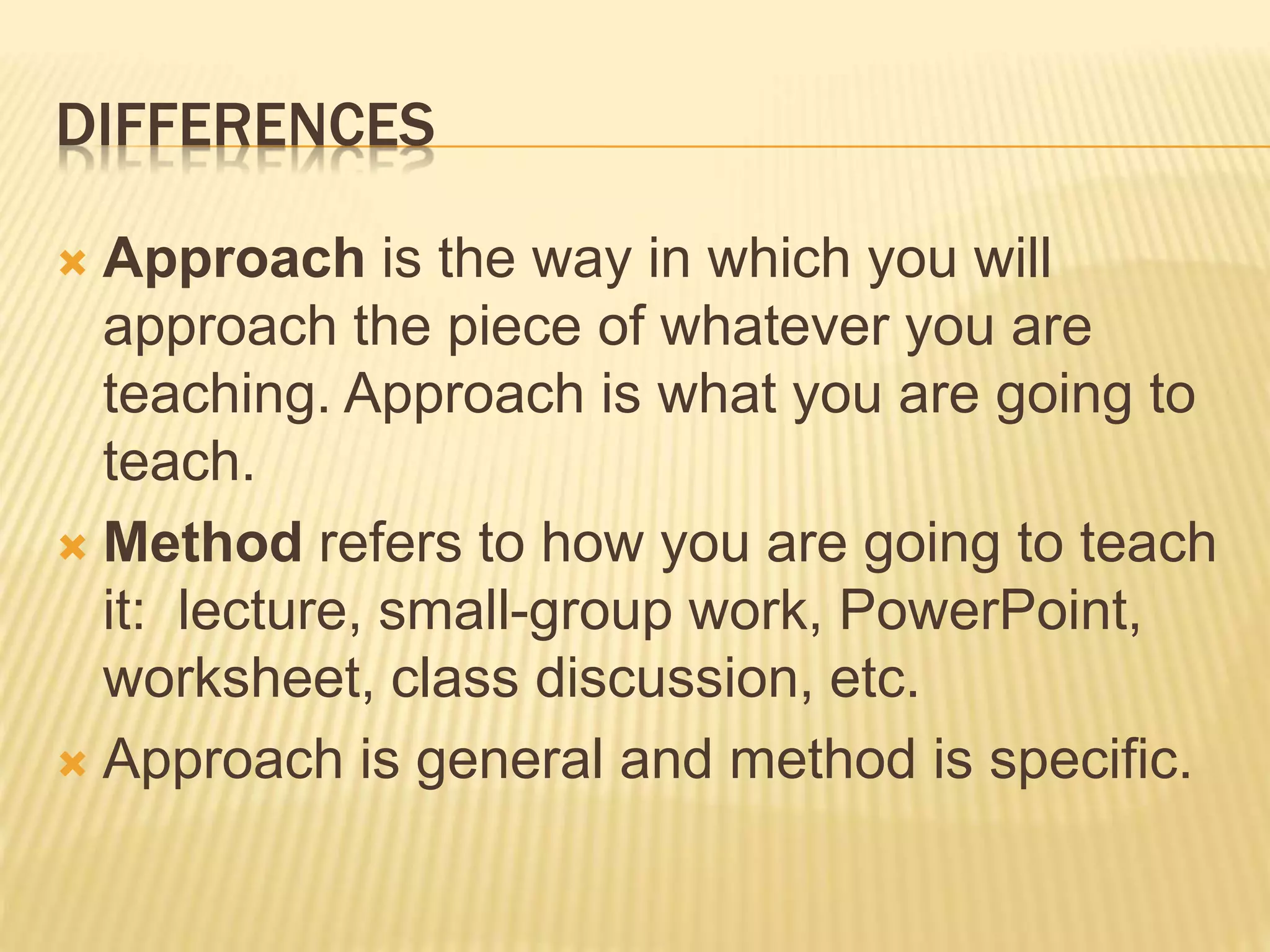 DIFFERENCES

Approach is the way in which you will approach the piece of whatever you are teaching. Approach is what you are going to teach.

Method refers to how you are going to teach it: lecture, small-group work, PowerPoint, worksheet, class discussion, etc.

Approach is general and method is specific.